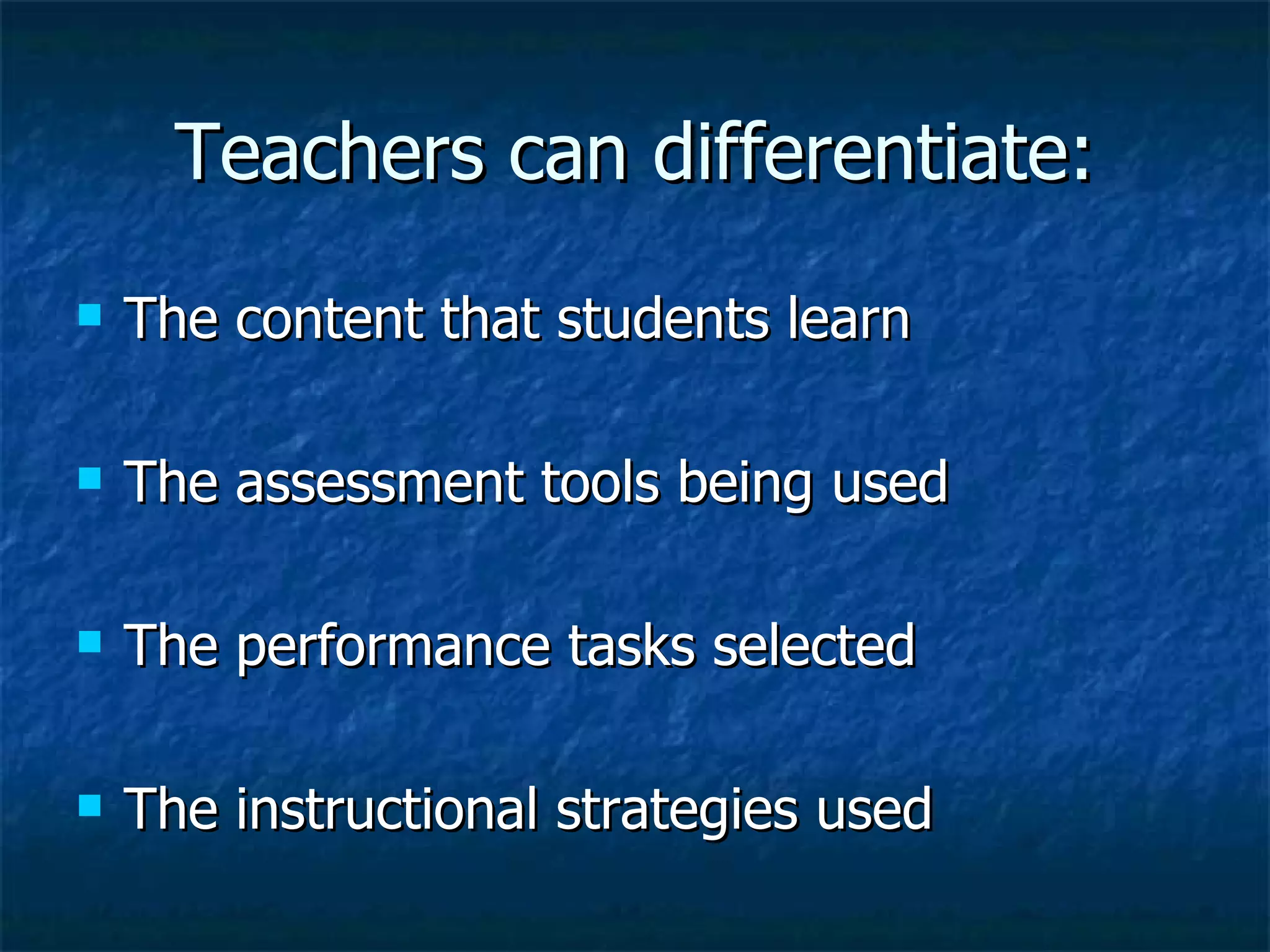 Teachers can differentiate:

- The content that students learn
- The assessment tools being used
- The performance tasks selected
- The instructional strategies used